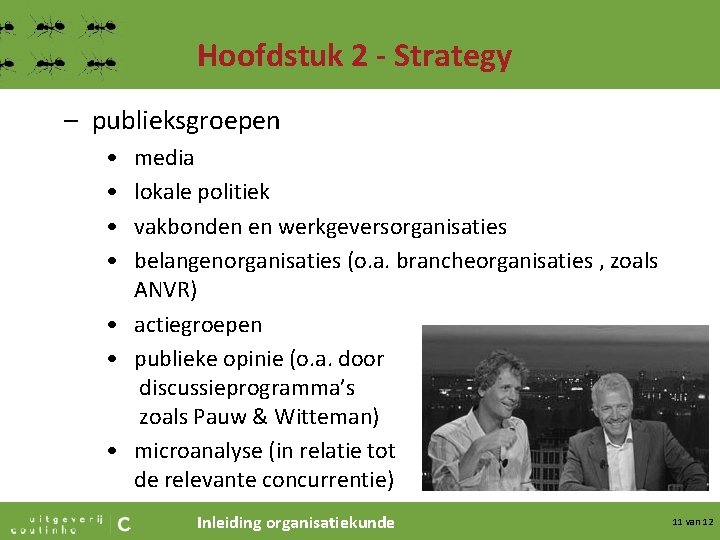 Hoofdstuk 2 - Strategy

– publieksgroepen
  • media
  • lokale politiek
  • vakbonden en werkgeversorganisaties
  • belangenorganisaties (o.a. brancheorganisaties , zoals ANVR)
  • actiegroepen
  • publieke opinie (o.a. door discussieprogramma's zoals Pauw & Witteman)
  • microanalyse (in relatie tot de relevante concurrentie)

uitgeverij coutinho C

Inleiding organisatiekunde

11 van 12